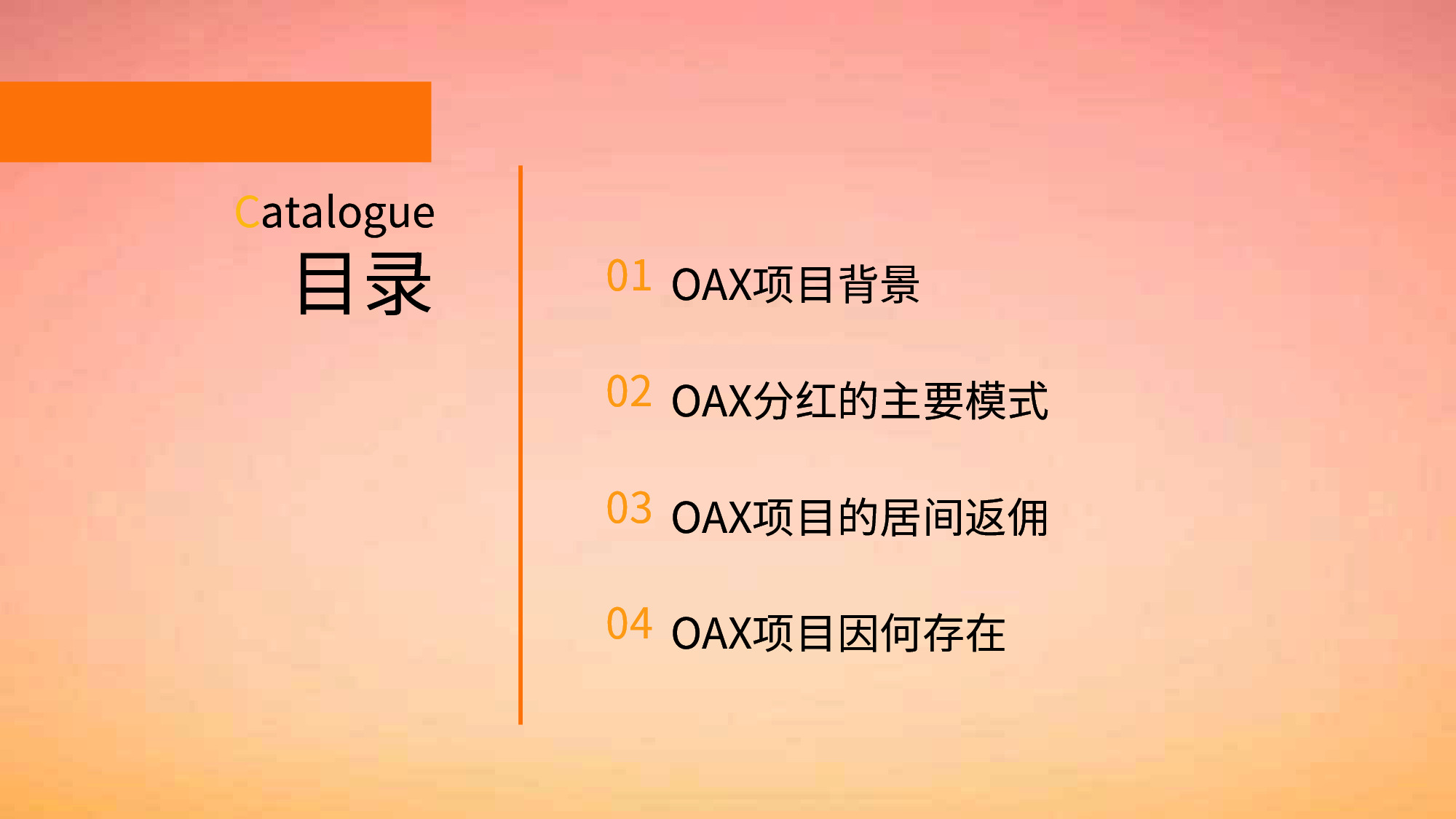 Catalogue
目录

01 OAX项目背景

02 OAX分红的主要模式

03 OAX项目的居间返佣

04 OAX项目因何存在